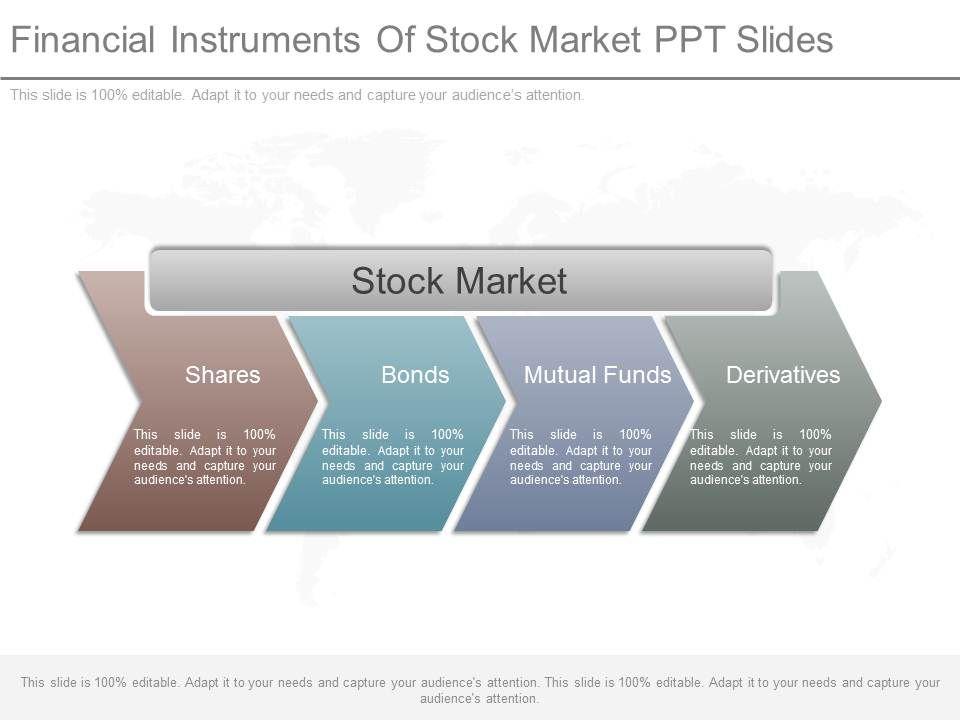 Financial Instruments Of Stock Market PPT Slides

This slide is 100% editable. Adapt it to your needs and capture your audience's attention.

Stock Market

Shares

This slide is 100% editable. Adapt it to your needs and capture your audience's attention.

Bonds

This slide is 100% editable. Adapt it to your needs and capture your audience's attention.

Mutual Funds

This slide is 100% editable. Adapt it to your needs and capture your audience's attention.

Derivatives

This slide is 100% editable. Adapt it to your needs and capture your audience's attention.

This slide is 100% editable. Adapt it to your needs and capture your audience's attention. This slide is 100% editable. Adapt it to your needs and capture your audience's attention.